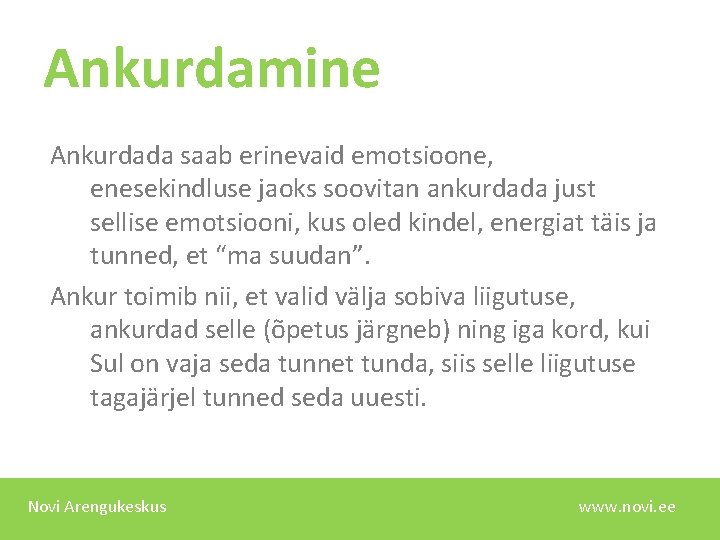 Ankurdamine

Ankurdada saab erinevaid emotsioone, enesekindluse jaoks soovitan ankurdada just sellise emotsiooni, kus oled kindel, energiat täis ja tunned, et “ma suudan”.

Ankur toimib nii, et valid välja sobiva liigutuse, ankurdad selle (õpetus järgneb) ning iga kord, kui Sul on vaja seda tunnet tunda, siis selle liigutuse tagajärjel tunned seda uuesti.

Novi Arengukeskus

www.novi.ee